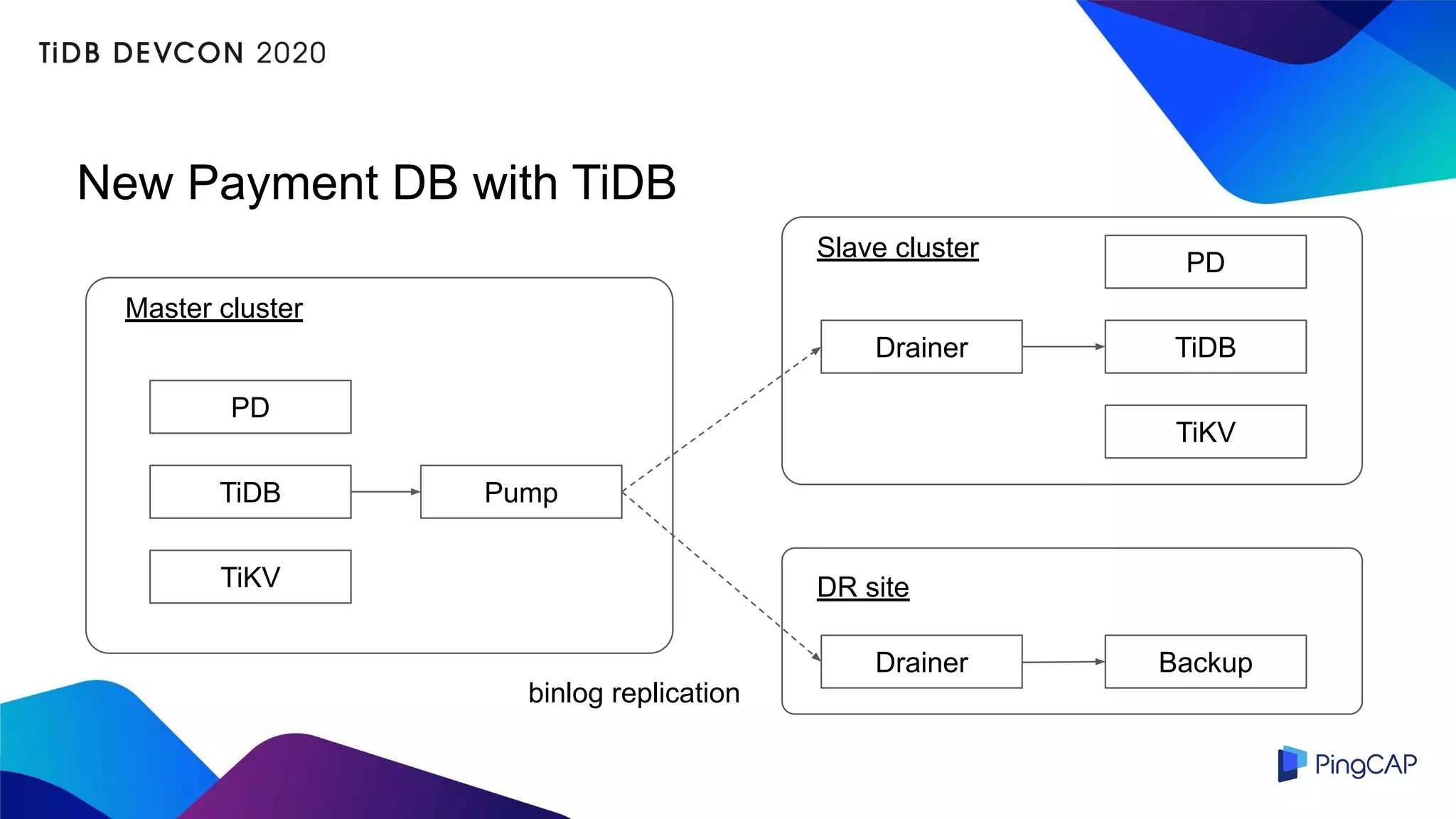 TiDB DEVCON 2020

New Payment DB with TiDB

Master cluster

PD

TiDB

Pump

TiKV

Slave cluster

PD

Drainer

TiDB

TiKV

DR site

Drainer

Backup

binlog replication

PingCAP